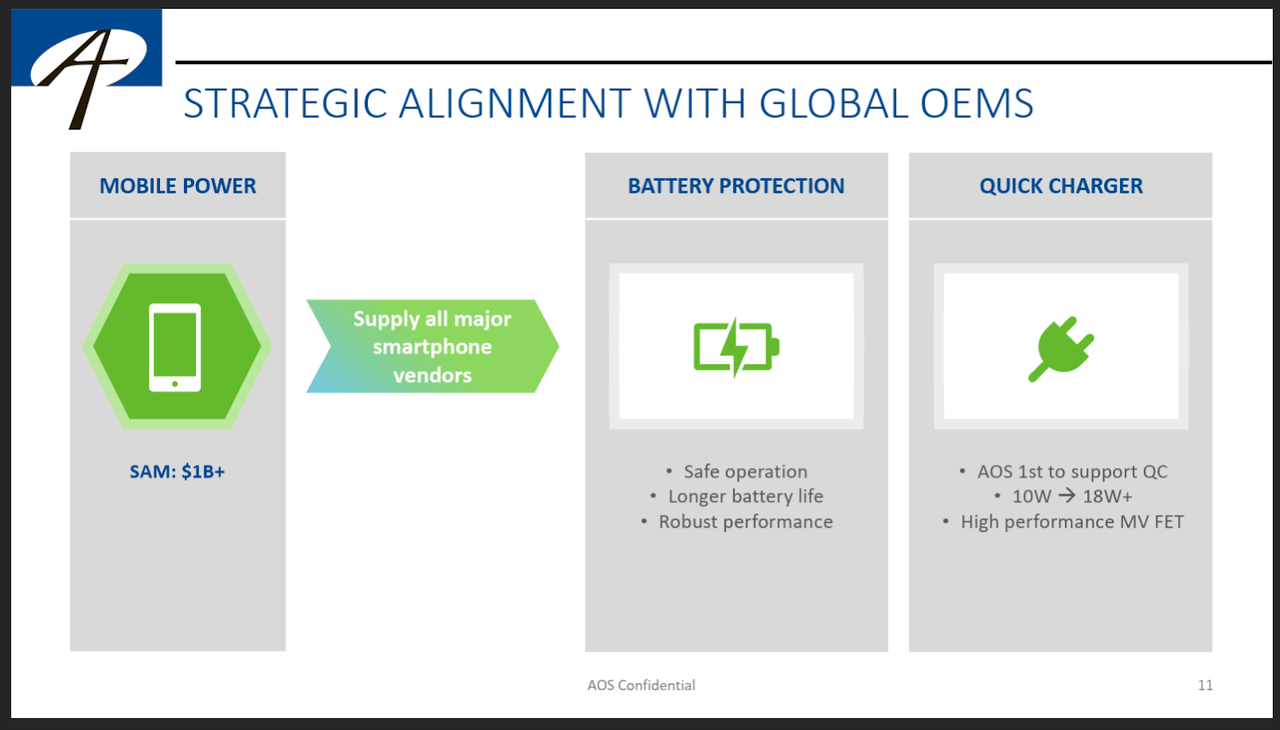 STRATEGIC ALIGNMENT WITH GLOBAL OEMS

MOBILE POWER

SAM: $1B+

Supply all major smartphone vendors

BATTERY PROTECTION

• Safe operation
• Longer battery life
• Robust performance

QUICK CHARGER

• AOS 1st to support QC
• 10W → 18W+
• High performance MV FET

AOS Confidential

11